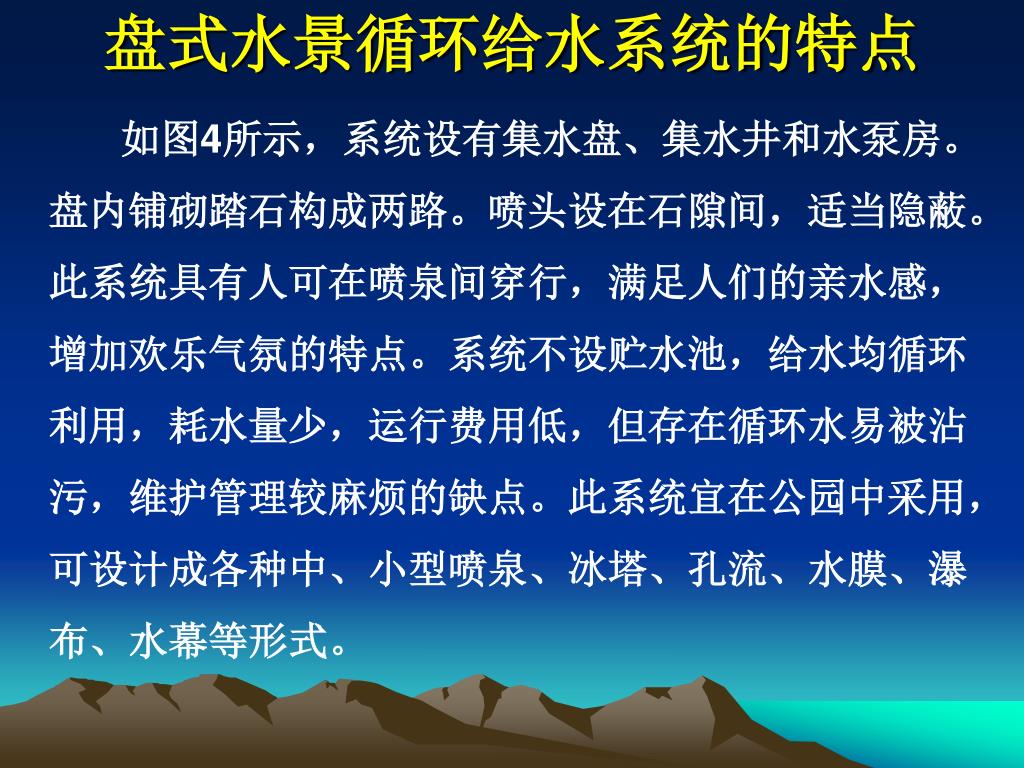 盘式水景循环给水系统的特点

如图4所示，系统设有集水盘、集水井和水泵房。盘内铺砌踏石构成两路。喷头设在石隙间，适当隐蔽。此系统具有人可在喷泉间穿行，满足人们的亲水感，增加欢乐气氛的特点。系统不设贮水池，给水均循环利用，耗水量少，运行费用低，但存在循环水易被沾污，维护管理较麻烦的缺点。此系统宜在公园中采用，可设计成各种中、小型喷泉、冰塔、孔流、水膜、瀑布、水幕等形式。